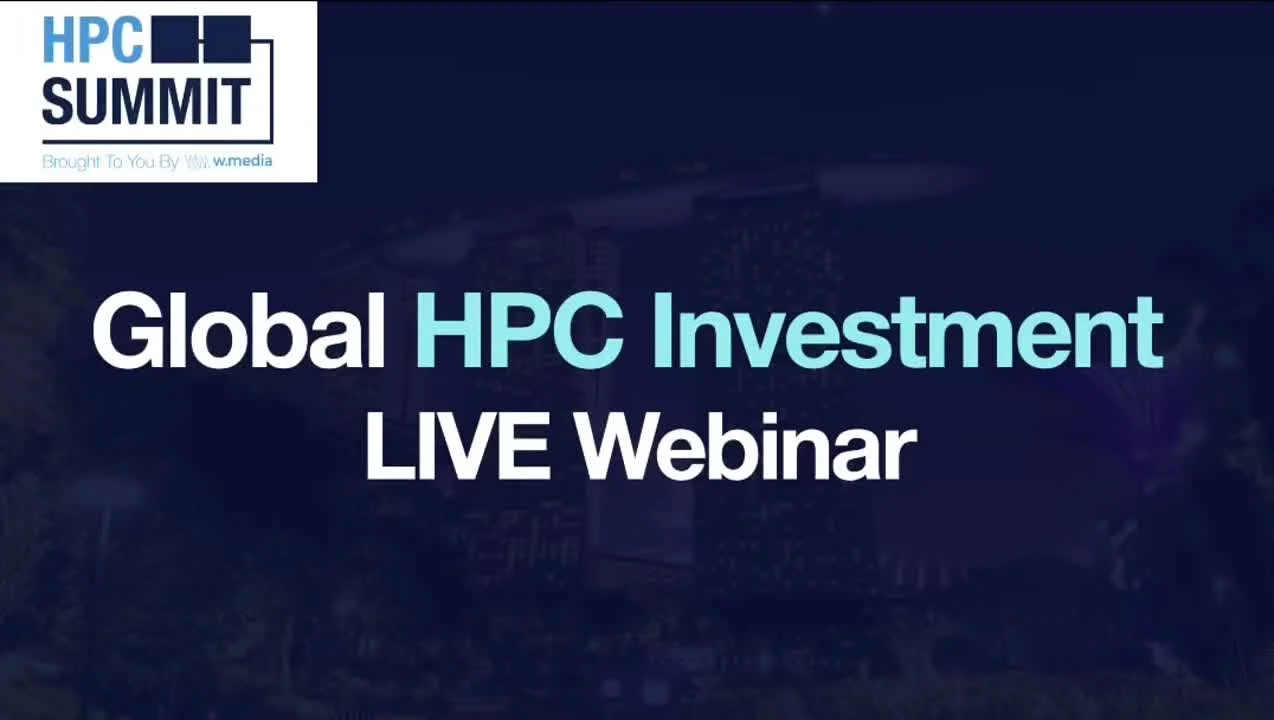 HPC
SUMMIT
Brought To You By w.media

Global HPC Investment
LIVE Webinar